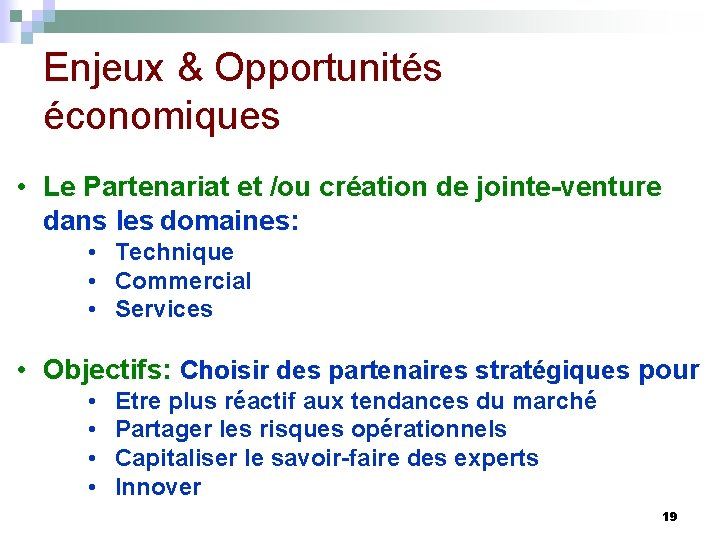 Enjeux & Opportunités économiques

• Le Partenariat et /ou création de jointe-venture dans les domaines:
• Technique
• Commercial
• Services

• Objectifs: Choisir des partenaires stratégiques pour
• Etre plus réactif aux tendances du marché
• Partager les risques opérationnels
• Capitaliser le savoir-faire des experts
• Innover

19